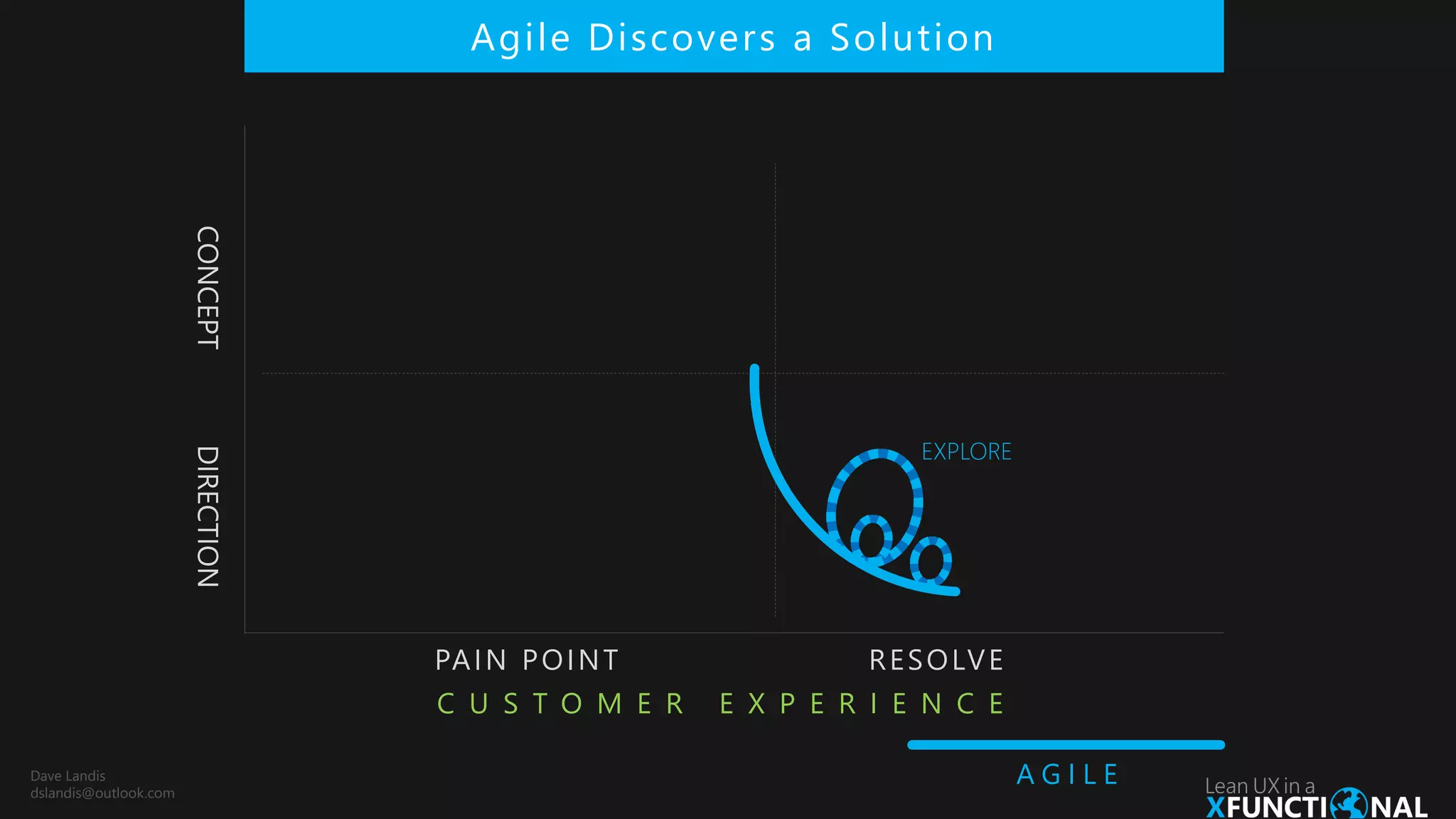 Agile Discovers a Solution

CONCEPT

DIRECTION

EXPLORE

PAIN POINT

RESOLVE

CUSTOMER EXPERIENCE

AGILE

Dave Landis
dslandis@outlook.com

Lean UX in a
XFUNCTIONAL